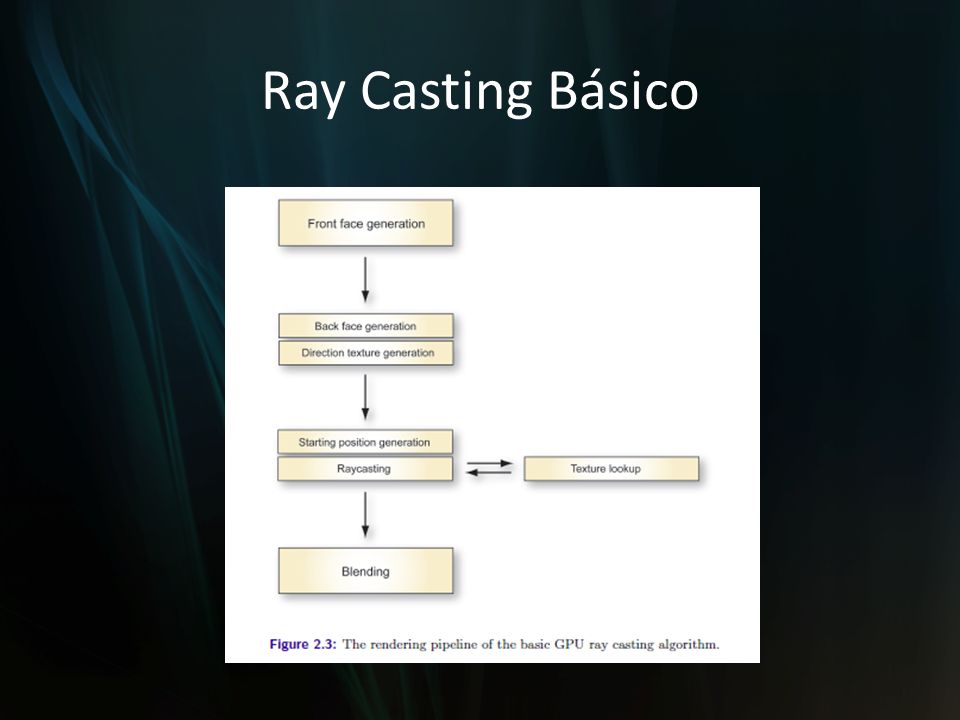 Ray Casting Básico

Front face generation

Back face generation

Direction texture generation

Starting position generation

Raycasting

Texture lookup

Blending

Figure 2.3: The rendering pipeline of the basic GPU ray casting algorithm.